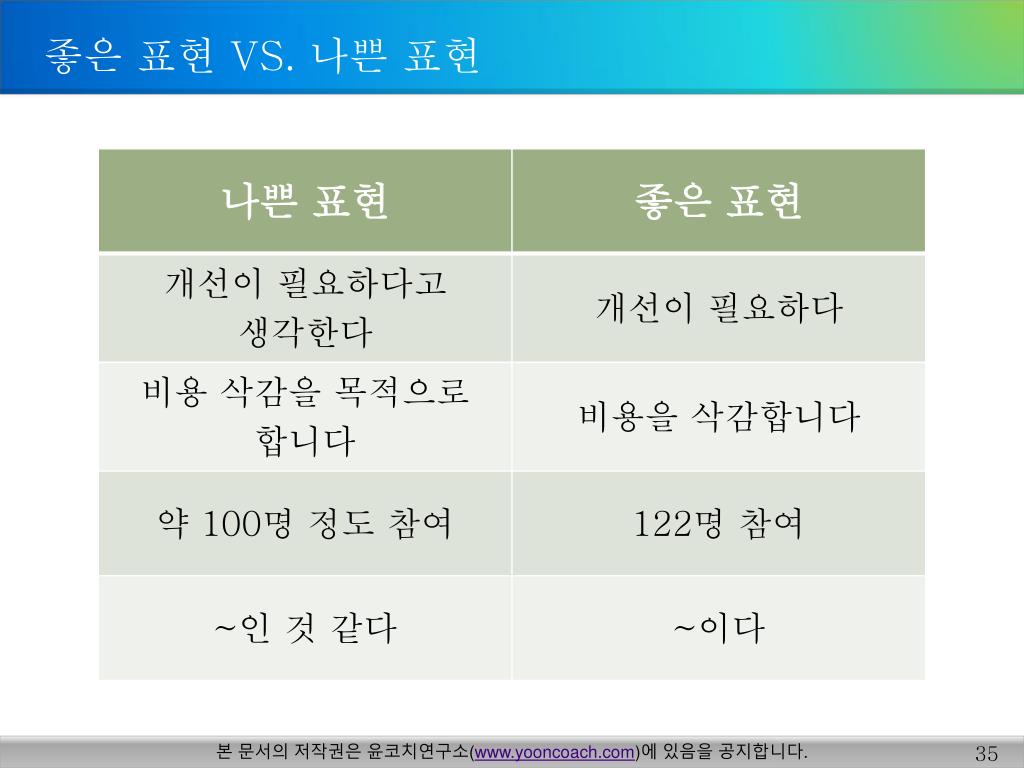 좋은 표현 VS. 나쁜 표현

| 나쁜 표현 | 좋은 표현 |
|---|---|
| 개선이 필요하다고 생각한다 | 개선이 필요하다 |
| 비용 삭감을 목적으로 합니다 | 비용을 삭감합니다 |
| 약 100명 정도 참여 | 122명 참여 |
| ~인 것 같다 | ~이다 |

본 문서의 저작권은 윤코치연구소(www.yooncoach.com)에 있음을 공지합니다.

35